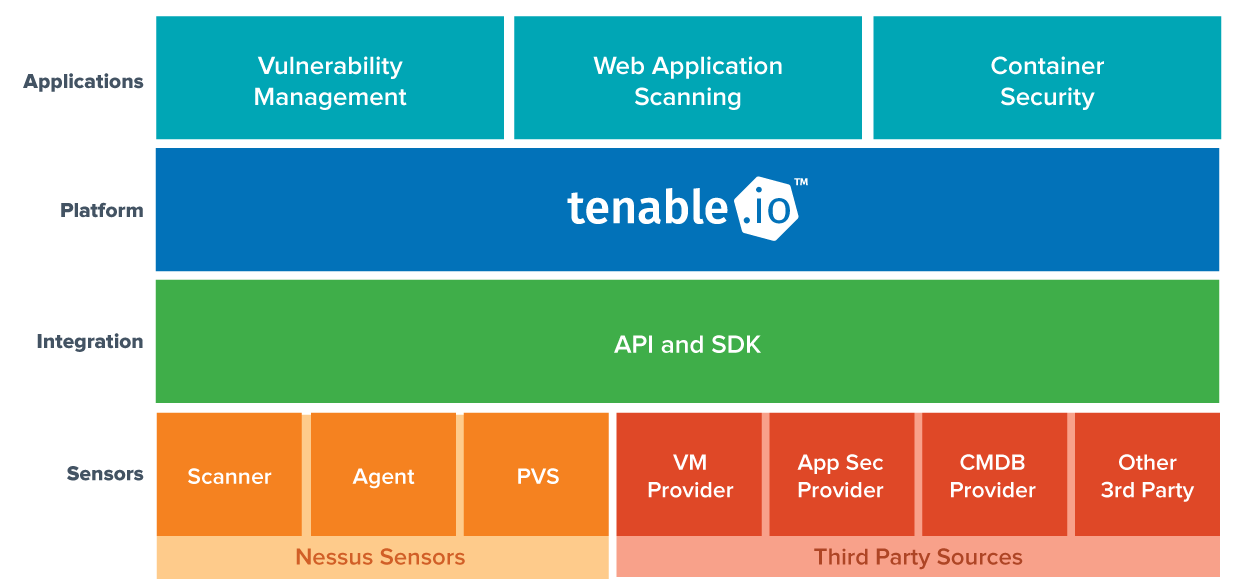 Applications

Vulnerability Management

Web Application Scanning

Container Security

Platform

tenable.io™

Integration

API and SDK

Sensors

Scanner

Agent

PVS

VM Provider

App Sec Provider

CMDB Provider

Other 3rd Party

Nessus Sensors

Third Party Sources